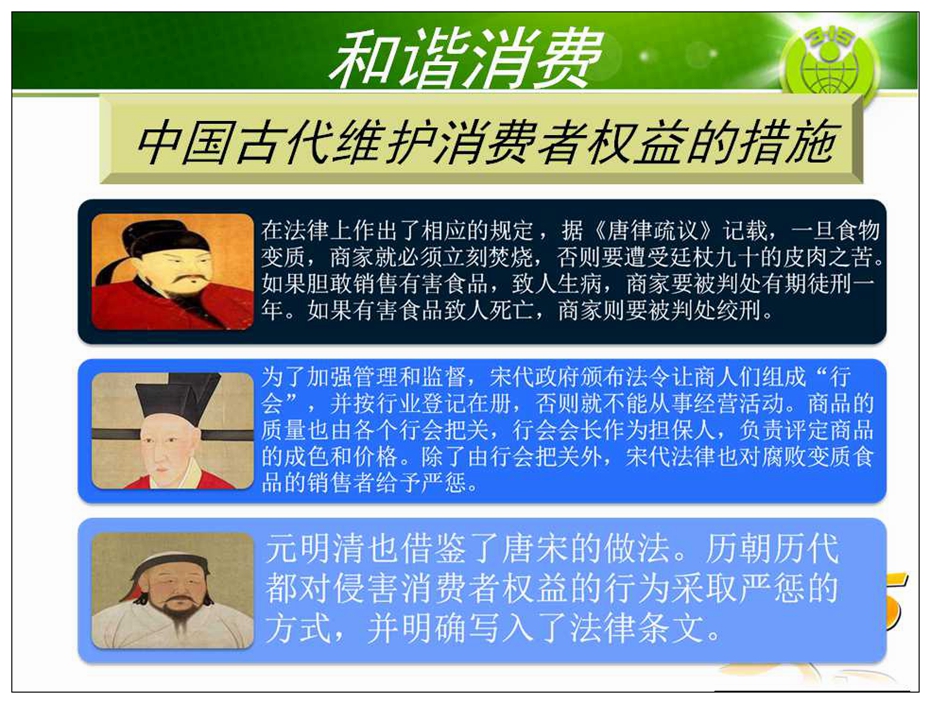 和谐消费

315

中国古代维护消费者权益的措施

在法律上作出了相应的规定，据《唐律疏议》记载，一旦食物变质，商家就必须立刻焚烧，否则要遭受廷杖九十的皮肉之苦。如果胆敢销售有害食品，致人生病，商家要被判处有期徒刑一年。如果有害食品致人死亡，商家则要被判处绞刑。

为了加强管理和监督，宋代政府颁布法令让商人们组成“行会”，并按行业登记在册，否则就不能从事经营活动。商品的质量也由各个行会把关，行会会长作为担保人，负责评定商品的成色和价格。除了由行会把关外，宋代法律也对腐败变质食品的销售者给予严惩。

元明清也借鉴了唐宋的做法。历朝历代都对侵害消费者权益的行为采取严惩的方式，并明确写入了法律条文。